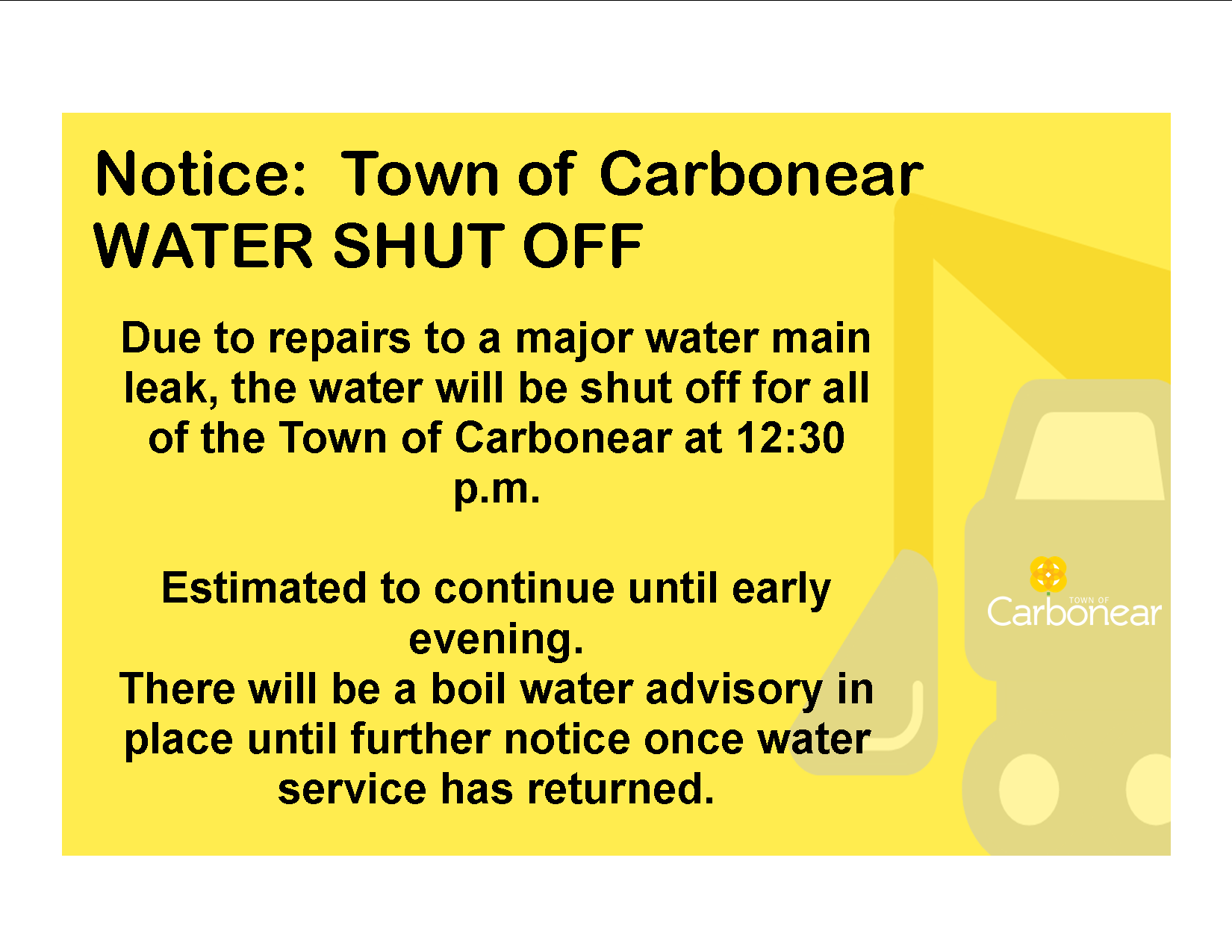 Notice: Town of Carbonear
WATER SHUT OFF

Due to repairs to a major water main leak, the water will be shut off for all of the Town of Carbonear at 12:30 p.m.

Estimated to continue until early evening.
There will be a boil water advisory in place until further notice once water service has returned.

TOWN OF
Carbonear